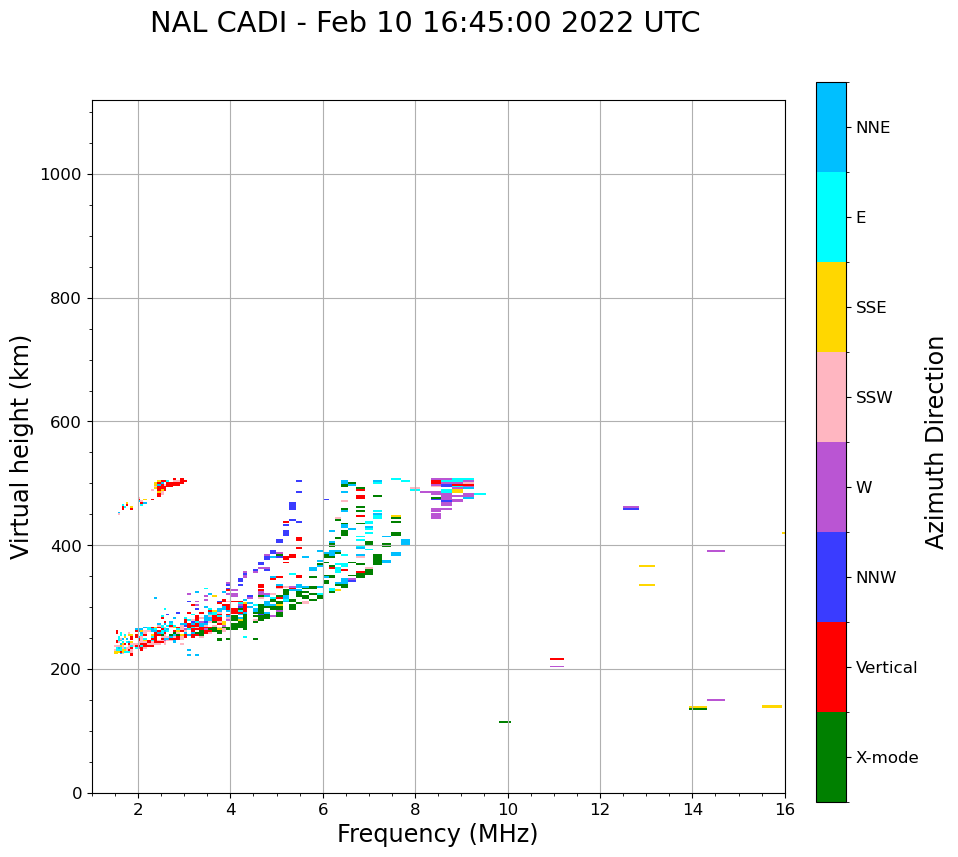 NAL CADI - Feb 10 16:45:00 2022 UTC

Virtual height (km)

1000
800
600
400
200
0

2
4
6
8
10
12
14
16

Frequency (MHz)

NNE
E
SSE
SSW
W
NNW
Vertical
X-mode

Azimuth Direction